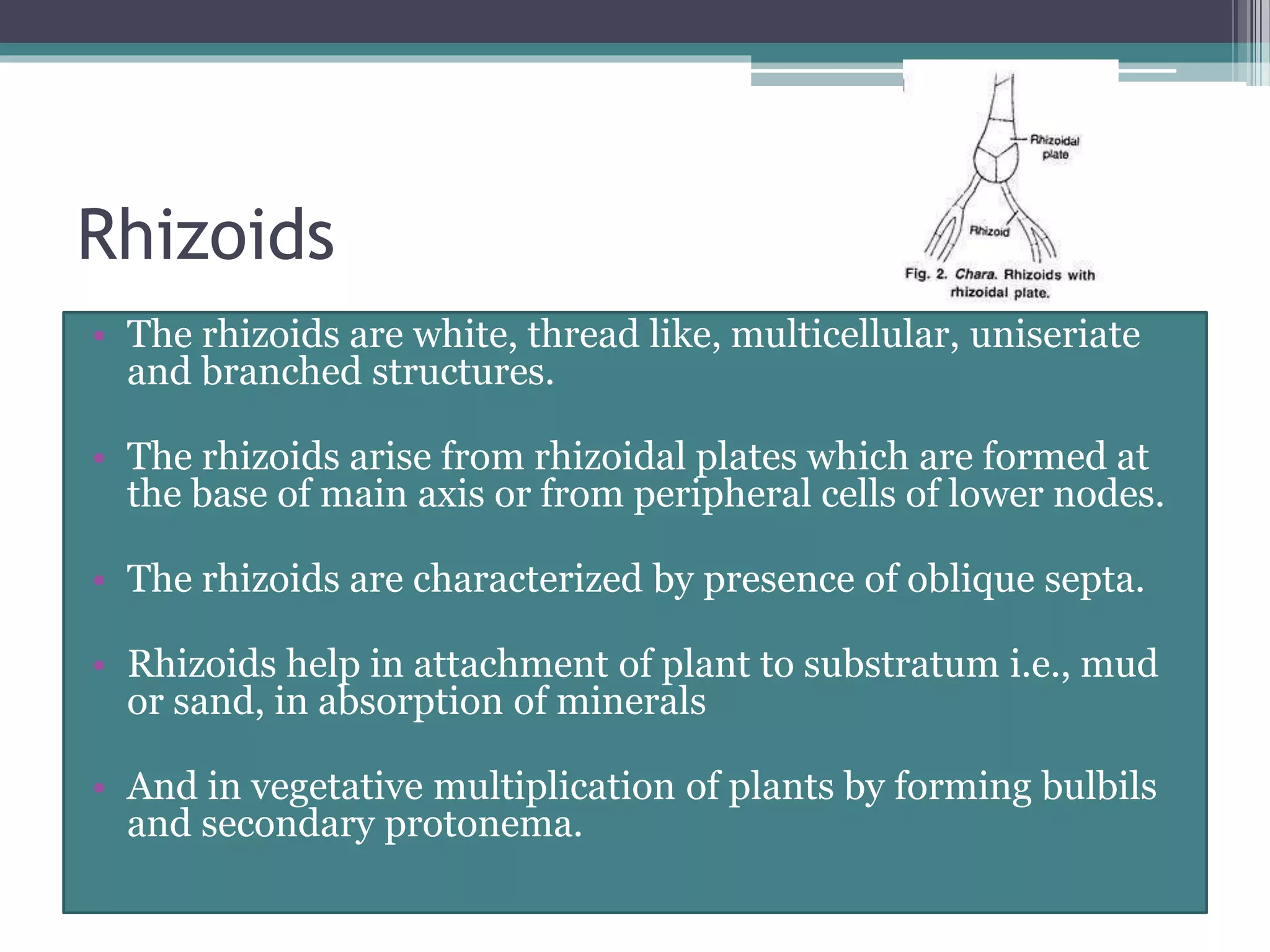 Rhizoids

Rhizoidal plate

Rhizoid

Fig. 2. Chara. Rhizoids with rhizoidal plate.

• The rhizoids are white, thread like, multicellular, uniseriate and branched structures.

• The rhizoids arise from rhizoidal plates which are formed at the base of main axis or from peripheral cells of lower nodes.

• The rhizoids are characterized by presence of oblique septa.

• Rhizoids help in attachment of plant to substratum i.e., mud or sand, in absorption of minerals

• And in vegetative multiplication of plants by forming bulbils and secondary protonema.